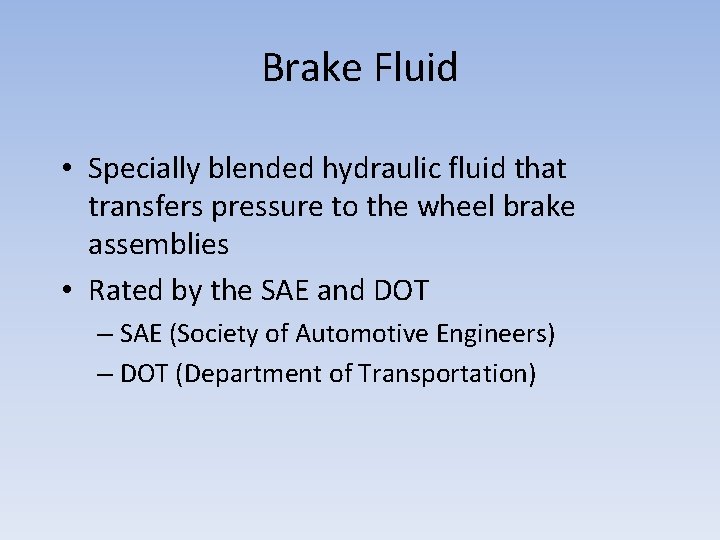 Brake Fluid

• Specially blended hydraulic fluid that transfers pressure to the wheel brake assemblies

• Rated by the SAE and DOT

– SAE (Society of Automotive Engineers)

– DOT (Department of Transportation)